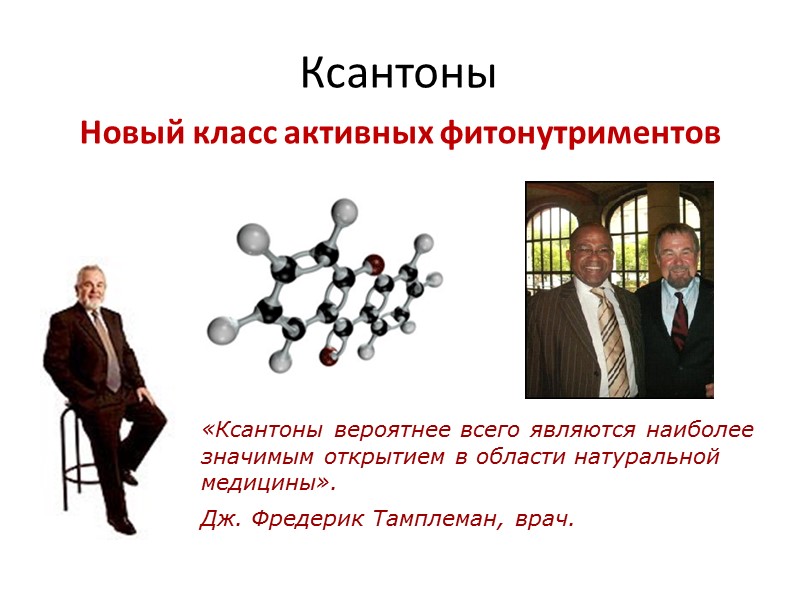 Ксантоны

Новый класс активных фитонутриментов

«Ксантоны вероятнее всего являются наиболее значимым открытием в области натуральной медицины».

Дж. Фредерик Тамплеман, врач.